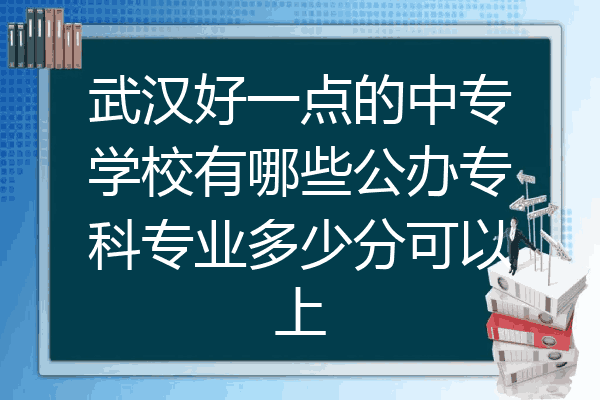 武汉好一点的中专学校有哪些公办专科专业多少分可以上